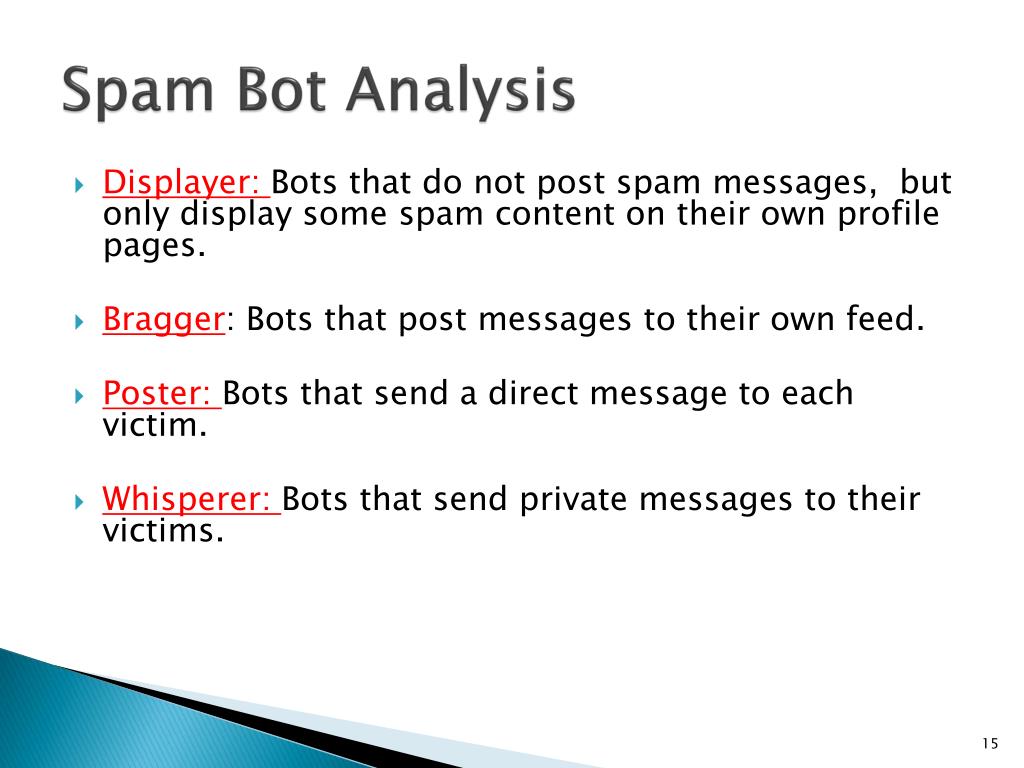 Spam Bot Analysis

Displayer: Bots that do not post spam messages, but only display some spam content on their own profile pages.

Bragger: Bots that post messages to their own feed.

Poster: Bots that send a direct message to each victim.

Whisperer: Bots that send private messages to their victims.

15